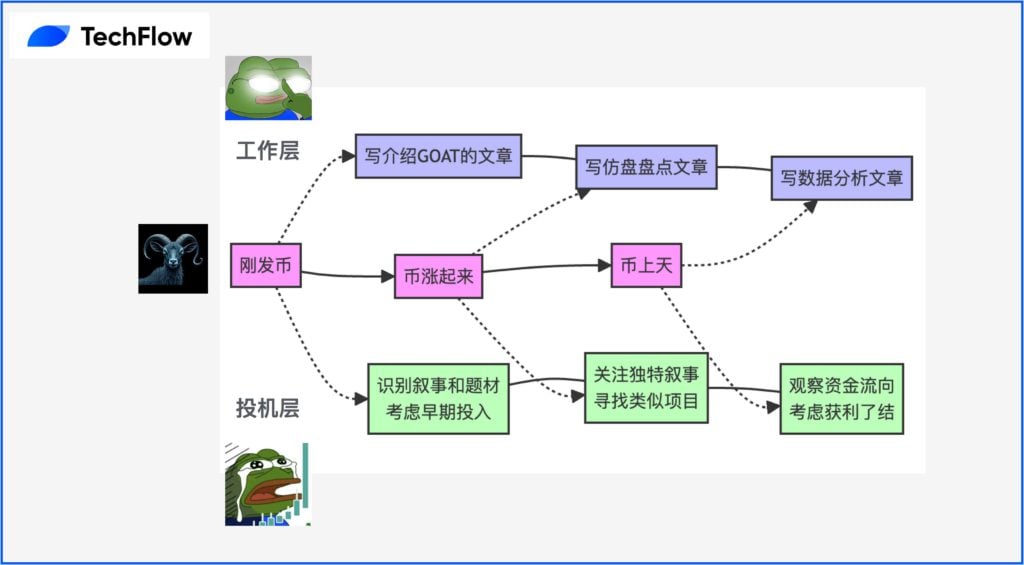 TechFlow

工作层

写介绍GOAT的文章

写仿盘盘点文章

写数据分析文章

刚发币

币涨起来

币上天

投机层

识别叙事和题材
考虑早期投入

关注独特叙事
寻找类似项目

观察资金流向
考虑获利了结